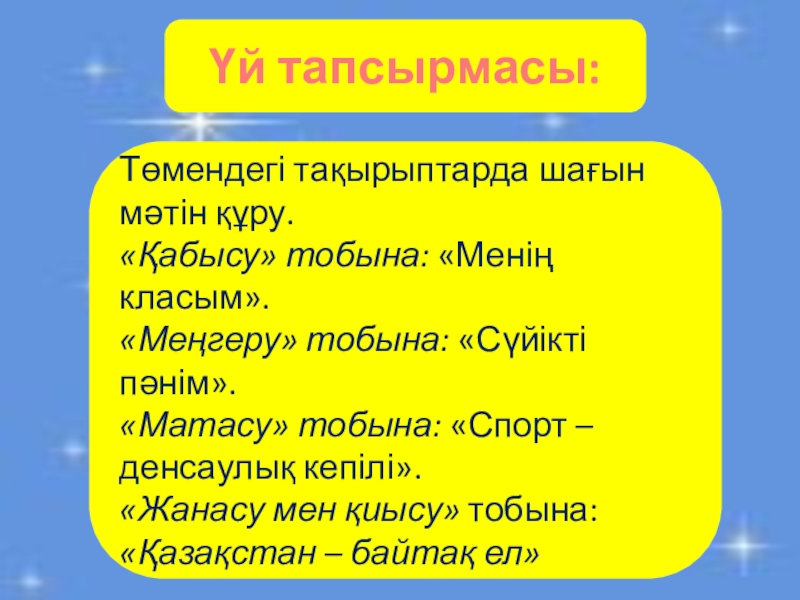 Үй тапсырмасы:

Төмендегі тақырыптарда шағын мәтін құру.
«Қабысу» тобына: «Менің класым».
«Меңгеру» тобына: «Сүйікті пәнім».
«Матасу» тобына: «Спорт – денсаулық кепілі».
«Жанасу мен қиысу» тобына: «Қазақстан – байтақ ел»